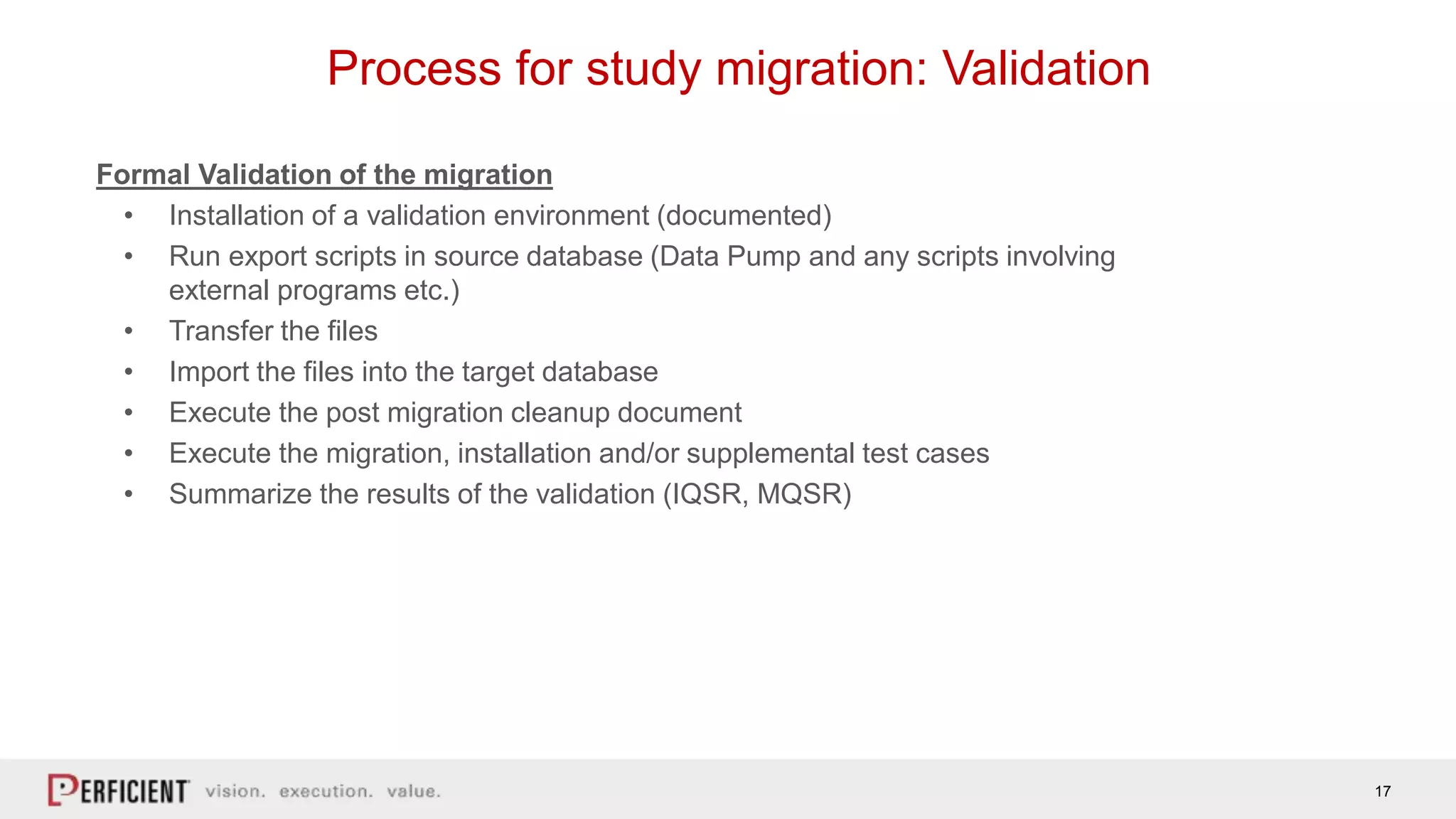 Process for study migration: Validation

Formal Validation of the migration

• Installation of a validation environment (documented)
• Run export scripts in source database (Data Pump and any scripts involving external programs etc.)
• Transfer the files
• Import the files into the target database
• Execute the post migration cleanup document
• Execute the migration, installation and/or supplemental test cases
• Summarize the results of the validation (IQSR, MQSR)

PERFICIENT vision. execution. value.

17